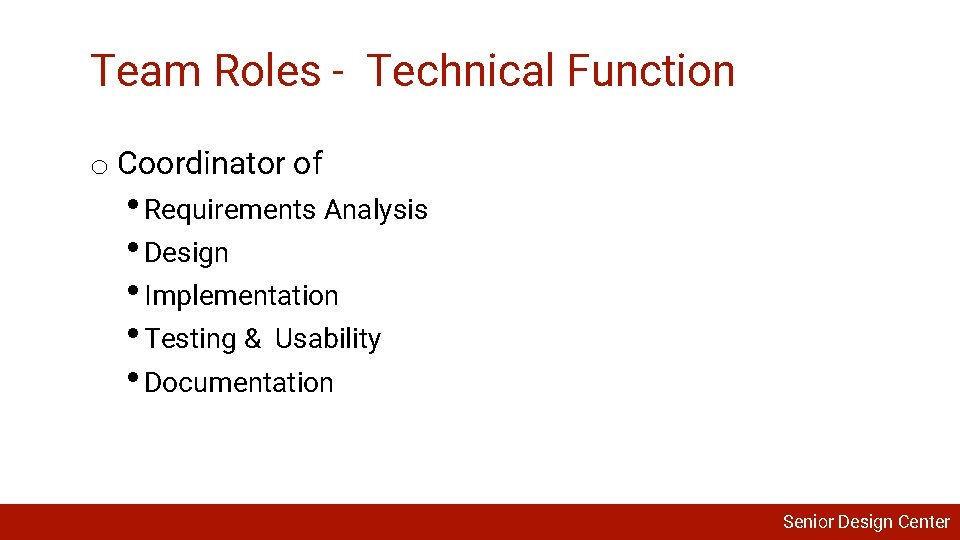 Team Roles - Technical Function

o Coordinator of

• Requirements Analysis
• Design
• Implementation
• Testing & Usability
• Documentation

Senior Design Center